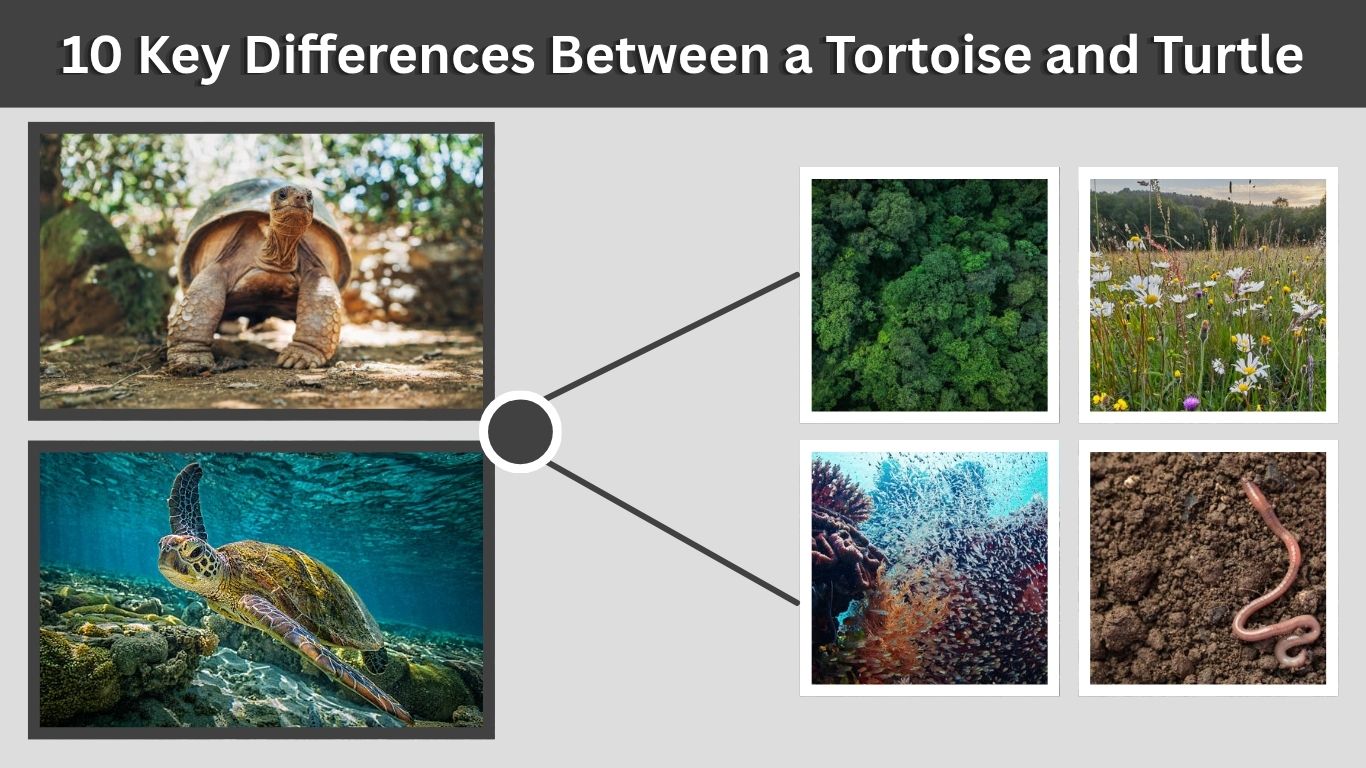 10 Key Differences Between a Tortoise and Turtle